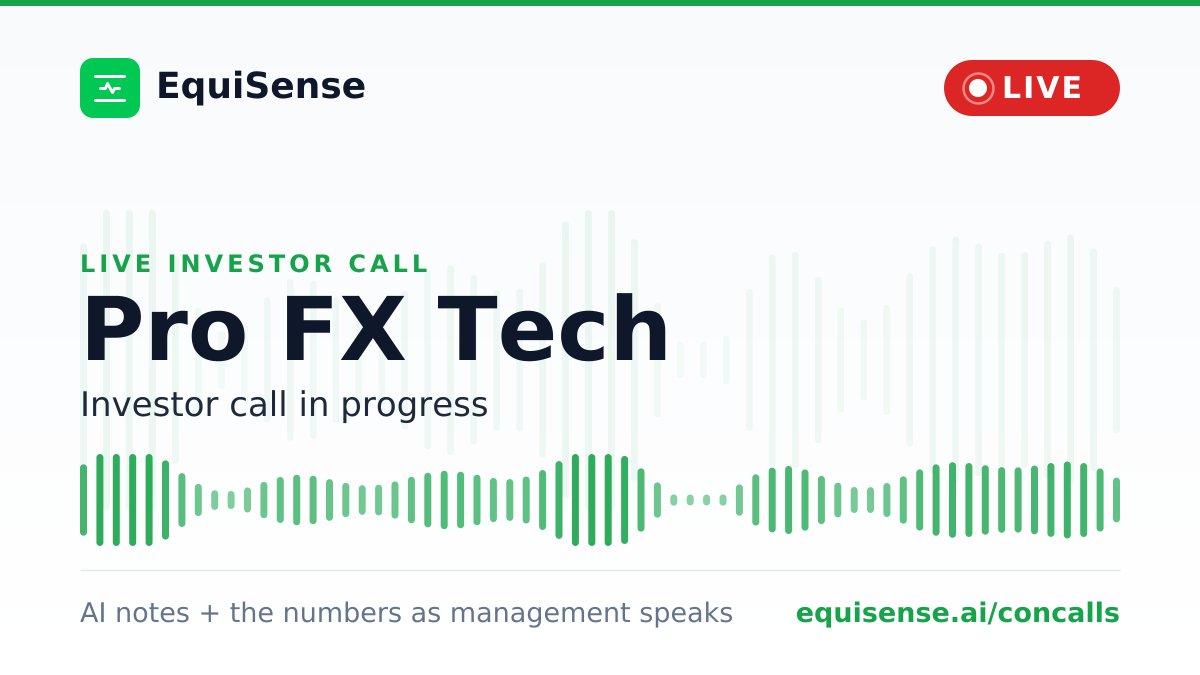 EquiSense

LIVE

LIVE INVESTOR CALL

Pro FX Tech

Investor call in progress

AI notes + the numbers as management speaks

equisense.ai/concalls